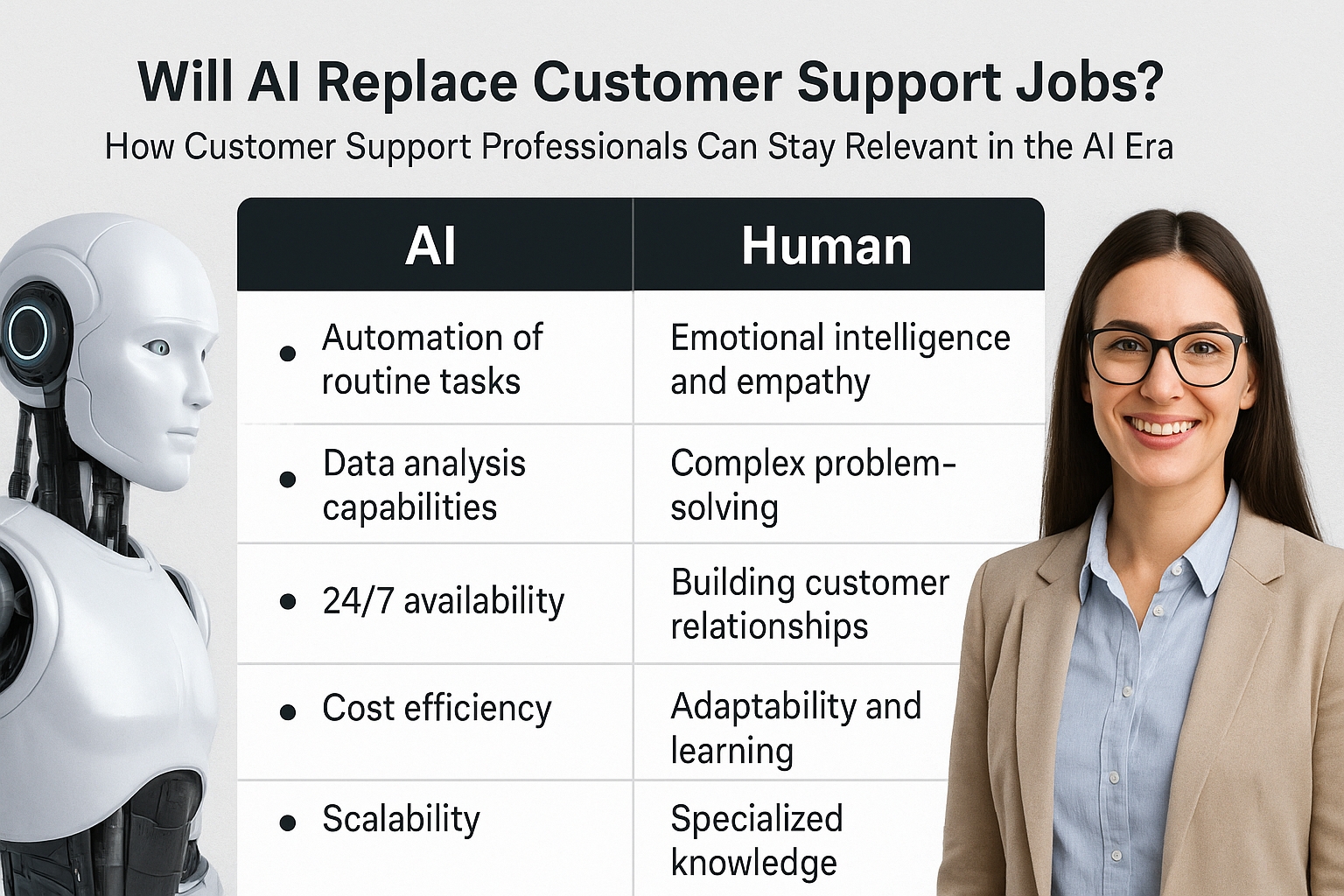 Will AI Replace Customer Support Jobs?

How Customer Support Professionals Can Stay Relevant in the AI Era

| AI | Human |
|---|---|
| • Automation of routine tasks | Emotional intelligence and empathy |
| • Data analysis capabilities | Complex problem-solving |
| • 24/7 availability | Building customer relationships |
| • Cost efficiency | Adaptability and learning |
| • Scalability | Specialized knowledge |